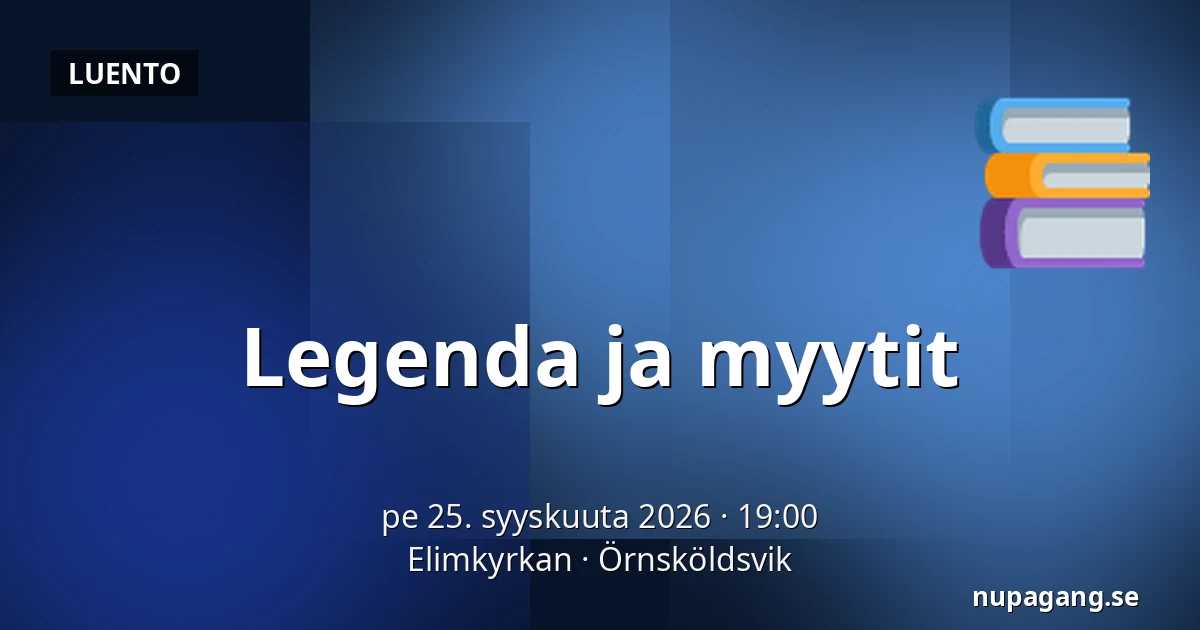 LUENTO

Legenda ja myytit

pe 25. syyskuuta 2026 · 19:00
Elimkyrkan · Örnsköldsvik

nupagang.se